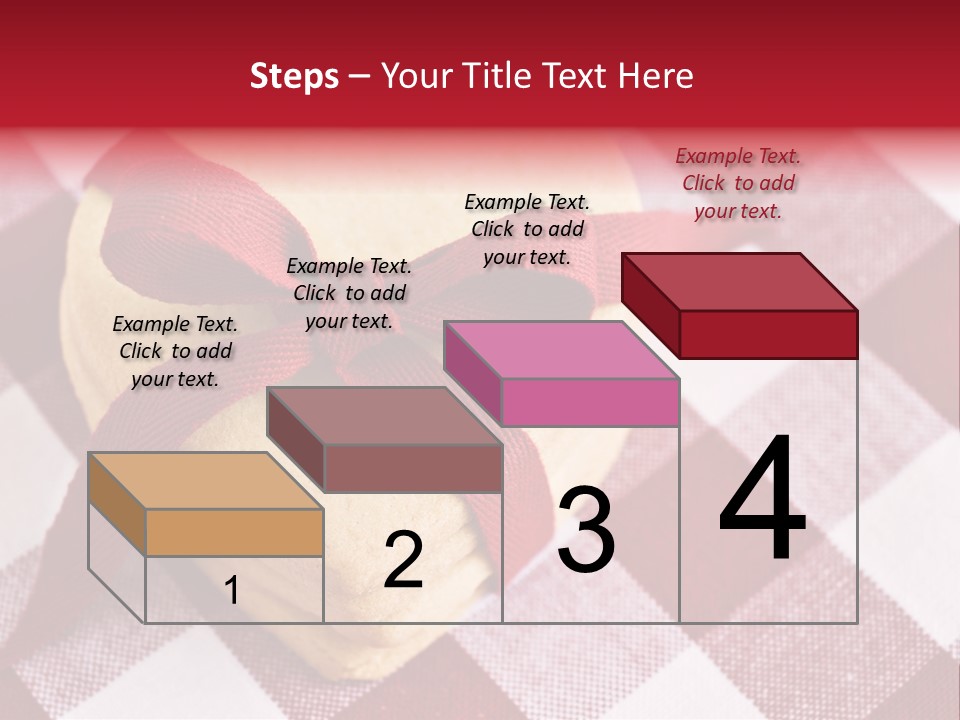 Steps – Your Title Text Here

Example Text. Click to add your text.

Example Text. Click to add your text.

Example Text. Click to add your text.

Example Text. Click to add your text.

1

2

3

4